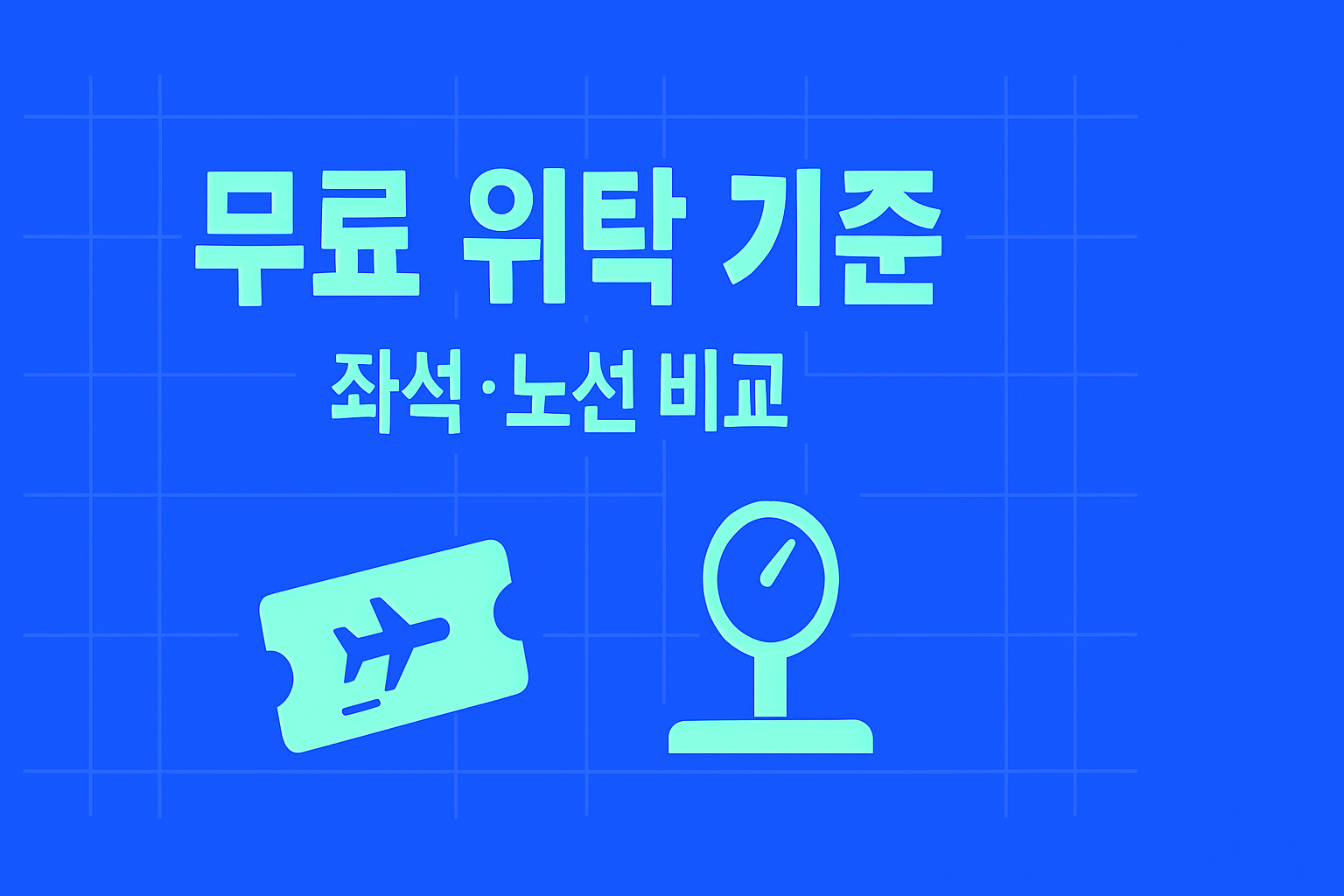 무료 위탁 기준

좌석·노선 비교